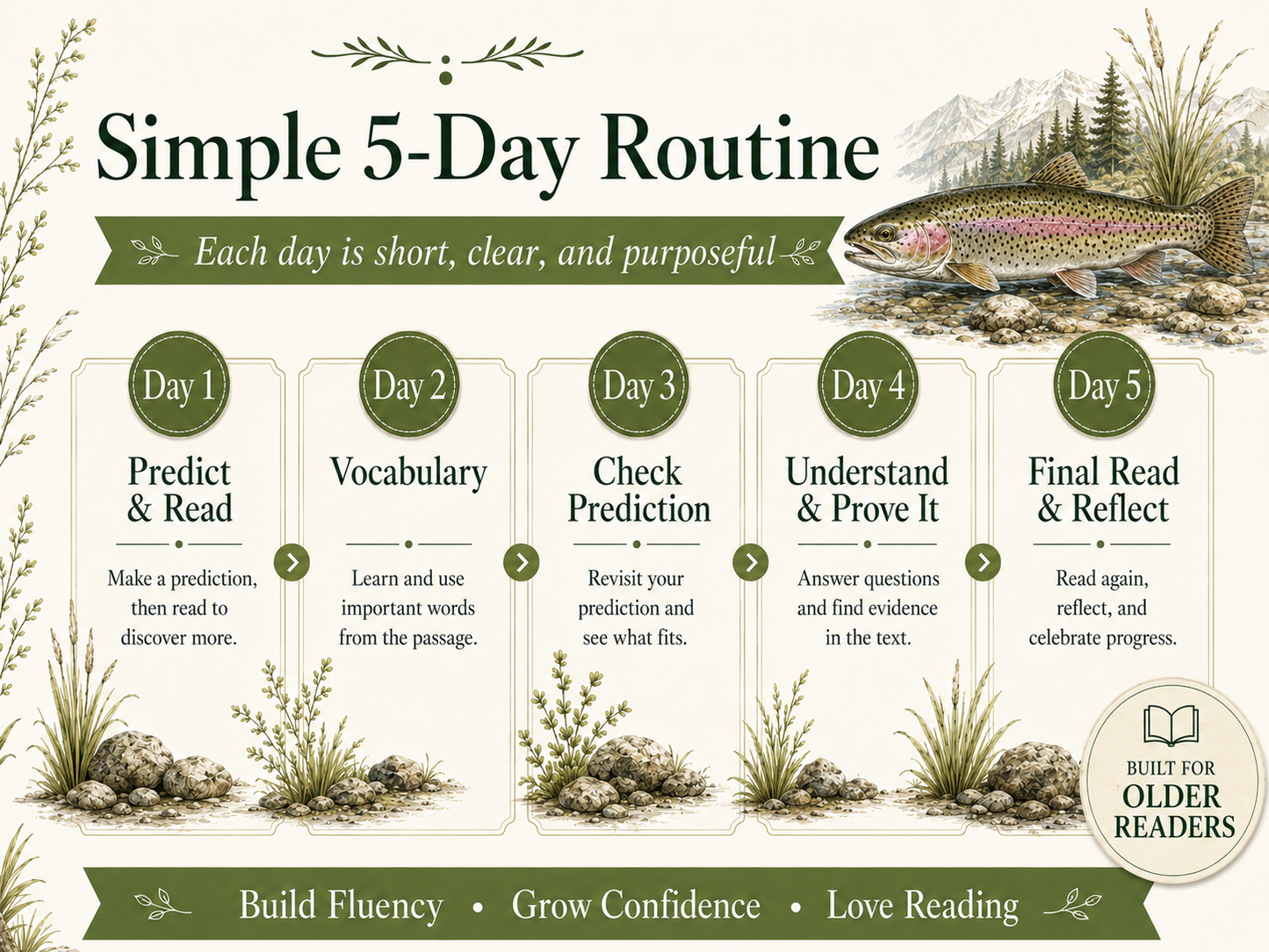 Simple 5-Day Routine

Each day is short, clear, and purposeful

Day 1
Predict & Read
Make a prediction, then read to discover more.

Day 2
Vocabulary
Learn and use important words from the passage.

Day 3
Check Prediction
Revisit your prediction and see what fits.

Day 4
Understand & Prove It
Answer questions and find evidence in the text.

Day 5
Final Read & Reflect
Read again, reflect, and celebrate progress.

BUILT FOR OLDER READERS

Build Fluency • Grow Confidence • Love Reading